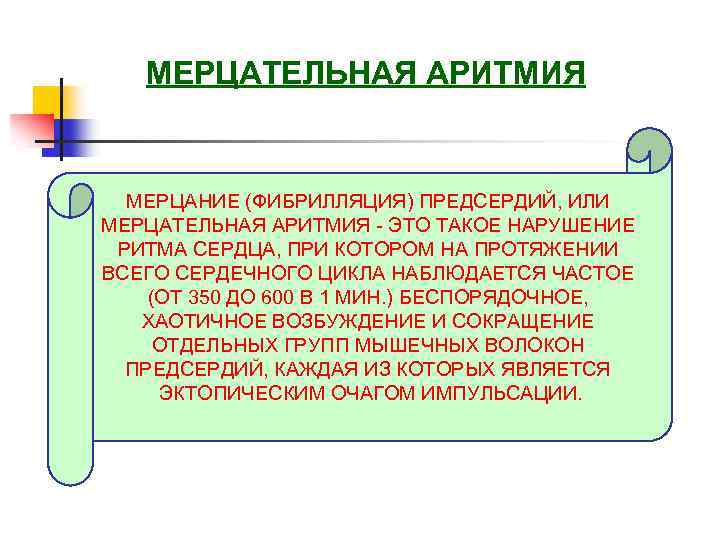 МЕРЦАТЕЛЬНАЯ АРИТМИЯ

МЕРЦАНИЕ (ФИБРИЛЛЯЦИЯ) ПРЕДСЕРДИЙ, ИЛИ МЕРЦАТЕЛЬНАЯ АРИТМИЯ - ЭТО ТАКОЕ НАРУШЕНИЕ РИТМА СЕРДЦА, ПРИ КОТОРОМ НА ПРОТЯЖЕНИИ ВСЕГО СЕРДЕЧНОГО ЦИКЛА НАБЛЮДАЕТСЯ ЧАСТОЕ (ОТ 350 ДО 600 В 1 МИН.) БЕСПОРЯДОЧНОЕ, ХАОТИЧНОЕ ВОЗБУЖДЕНИЕ И СОКРАЩЕНИЕ ОТДЕЛЬНЫХ ГРУПП МЫШЕЧНЫХ ВОЛОКОН ПРЕДСЕРДИЙ, КАЖДАЯ ИЗ КОТОРЫХ ЯВЛЯЕТСЯ ЭКТОПИЧЕСКИМ ОЧАГОМ ИМПУЛЬСАЦИИ.